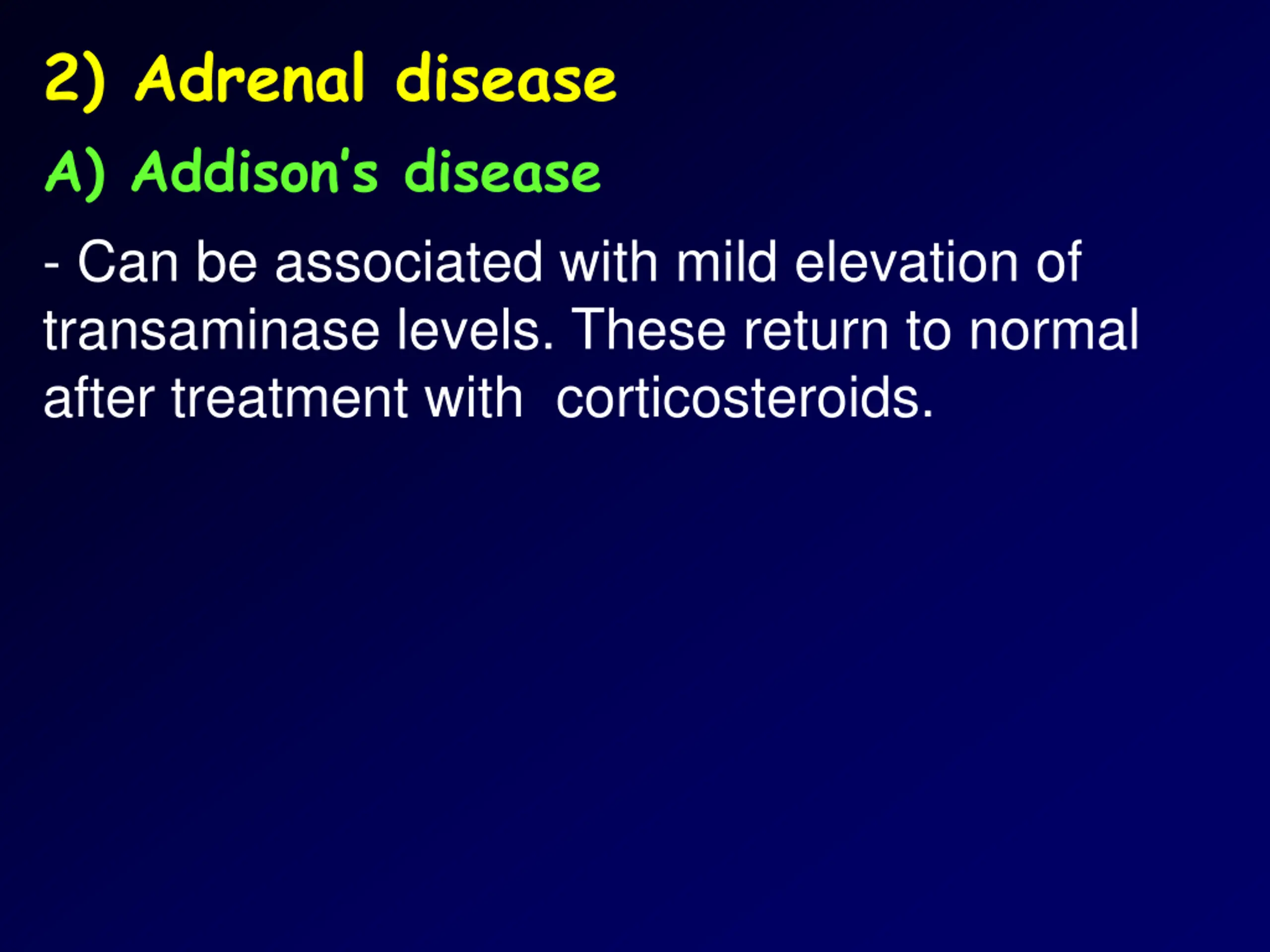 2) Adrenal disease

A) Addison's disease

- Can be associated with mild elevation of transaminase levels. These return to normal after treatment with corticosteroids.